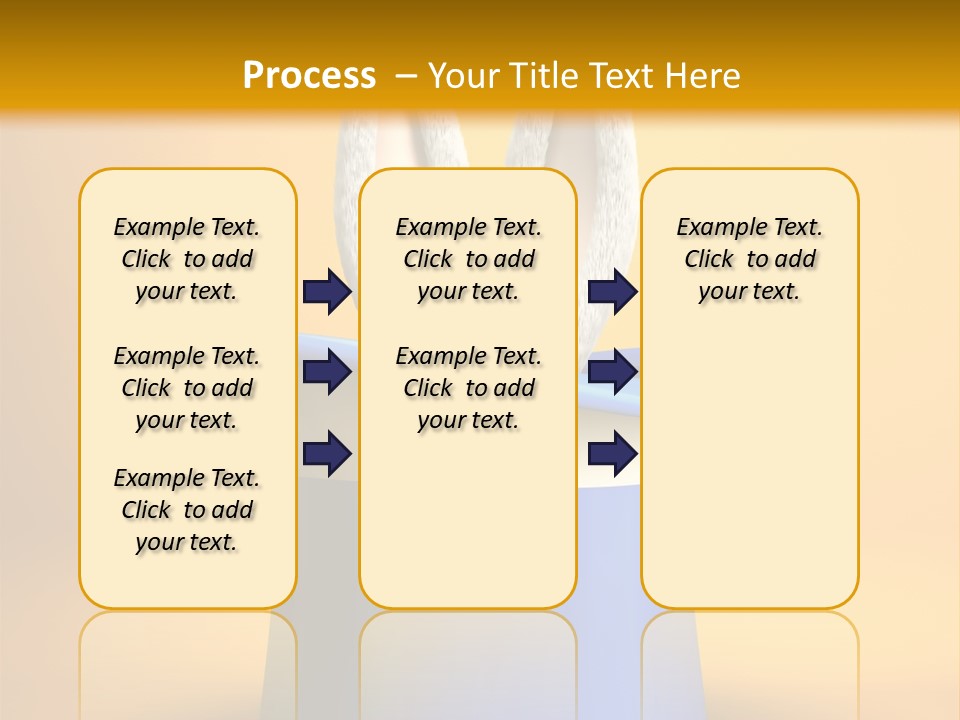 Process – Your Title Text Here

Example Text. Click to add your text.

Example Text. Click to add your text.

Example Text. Click to add your text.

Example Text. Click to add your text.

Example Text. Click to add your text.

Example Text. Click to add your text.